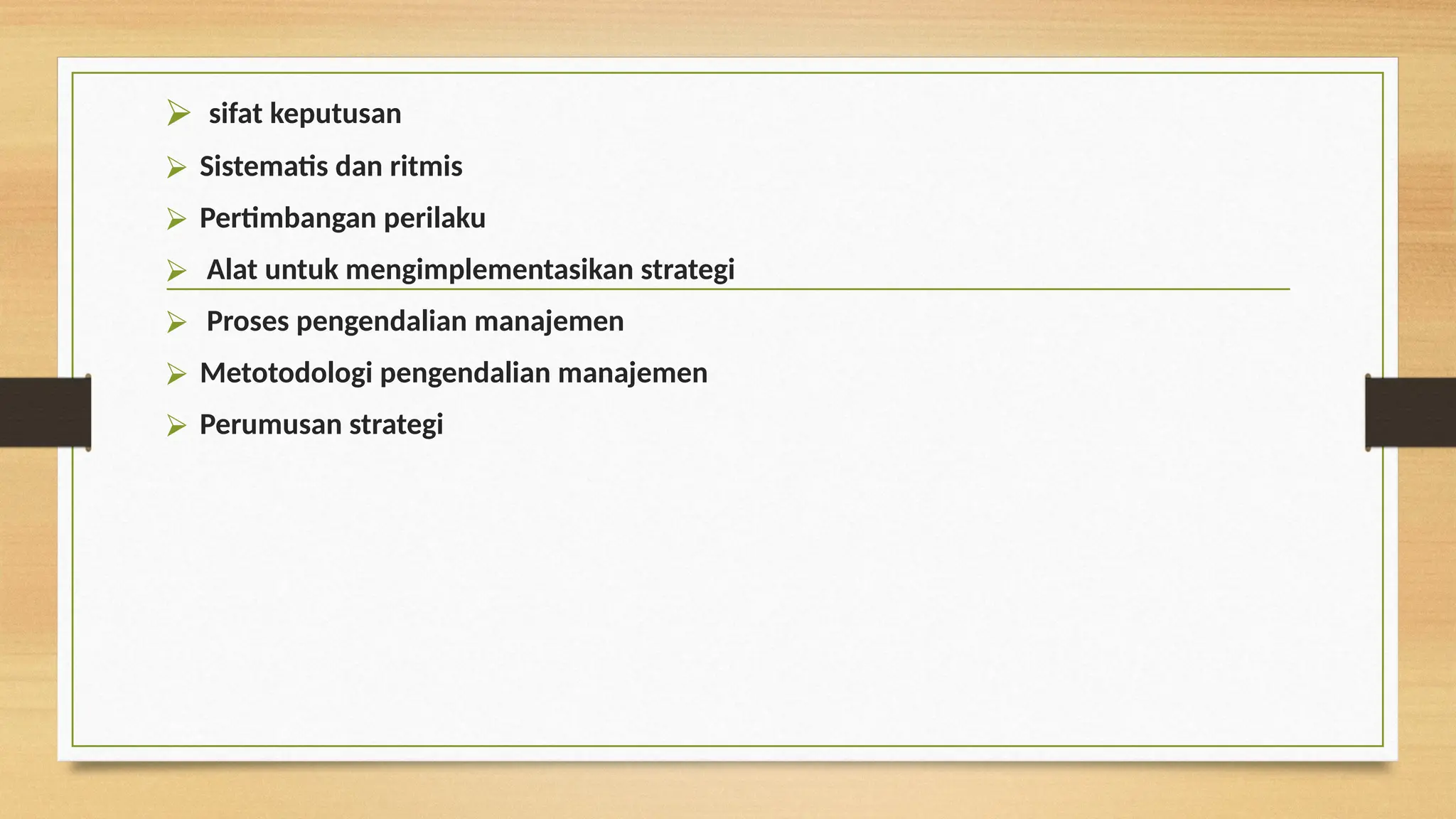 ➢ sifat keputusan

➢ Sistematis dan ritmis

➢ Pertimbangan perilaku

➢ Alat untuk mengimplementasikan strategi

➢ Proses pengendalian manajemen

➢ Metotodologi pengendalian manajemen

➢ Perumusan strategi